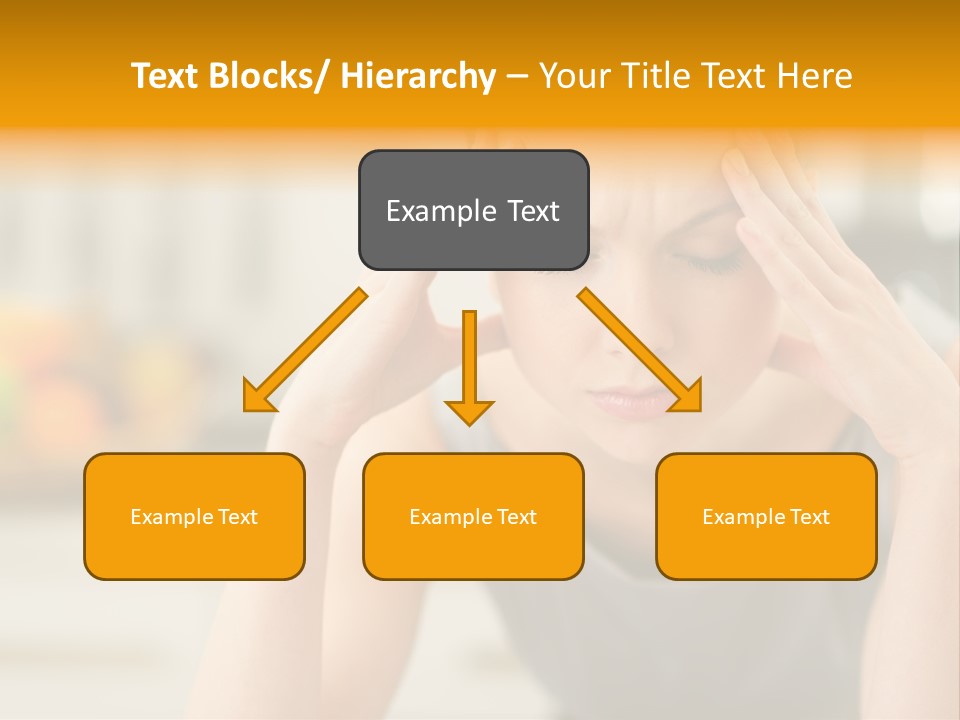 Text Blocks/ Hierarchy – Your Title Text Here

Example Text

Example Text

Example Text

Example Text